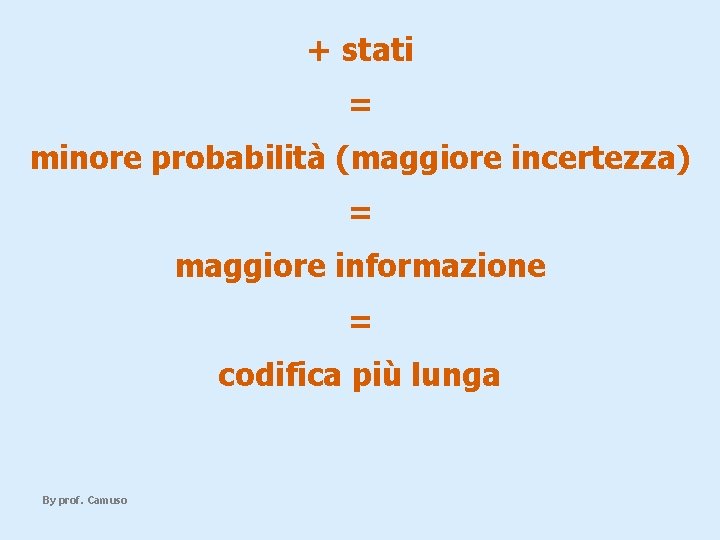 + stati

=

minore probabilità (maggiore incertezza)

=

maggiore informazione

=

codifica più lunga

By prof. Camuso